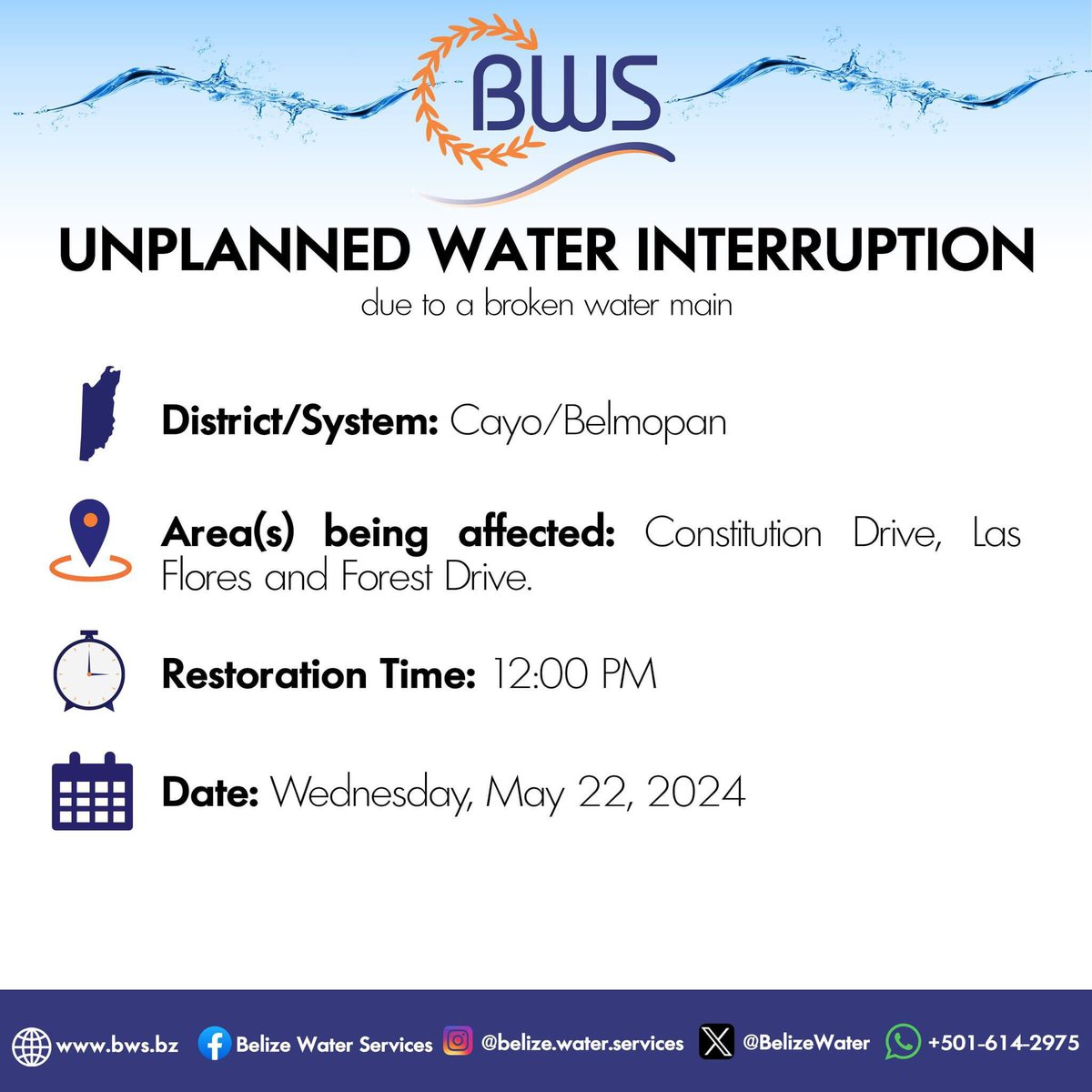 BWS

UNPLANNED WATER INTERRUPTION
due to a broken water main

District/System: Cayo/Belmopan

Area(s) being affected: Constitution Drive, Las Flores and Forest Drive.

Restoration Time: 12:00 PM

Date: Wednesday, May 22, 2024

www.bws.bz Belize Water Services @belize.water.services @BelizeWater +501-614-2975